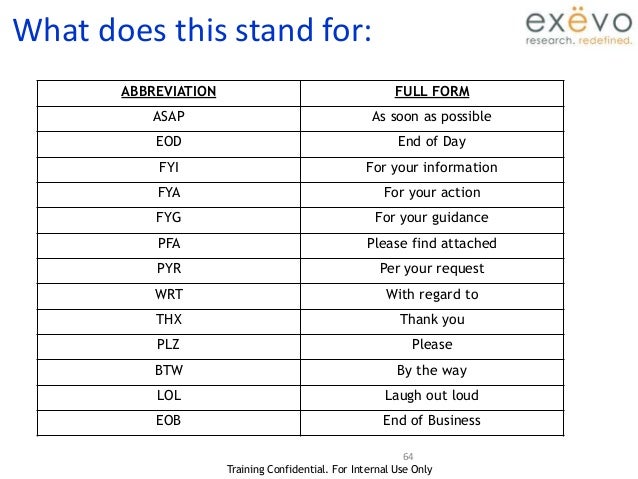 What does this stand for:

exëvo
research. redefined.

| ABBREVIATION | FULL FORM |
|---|---|
| ASAP | As soon as possible |
| EOD | End of Day |
| FYI | For your information |
| FYA | For your action |
| FYG | For your guidance |
| PFA | Please find attached |
| PYR | Per your request |
| WRT | With regard to |
| THX | Thank you |
| PLZ | Please |
| BTW | By the way |
| LOL | Laugh out loud |
| EOB | End of Business |

64

Training Confidential. For Internal Use Only